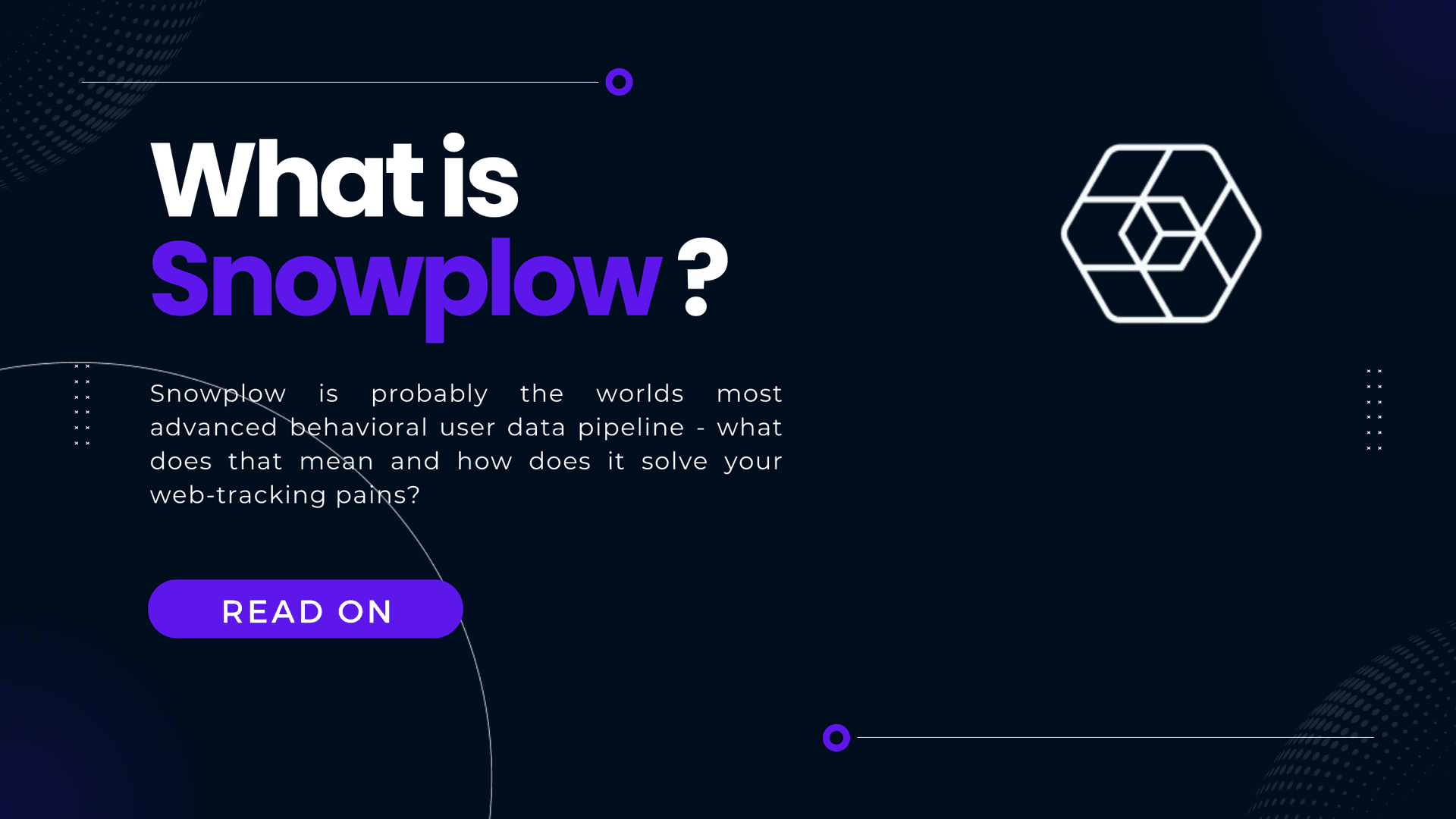 What is
Snowplow ?

Snowplow is probably the worlds most advanced behavioral user data pipeline - what does that mean and how does it solve your web-tracking pains?

READ ON